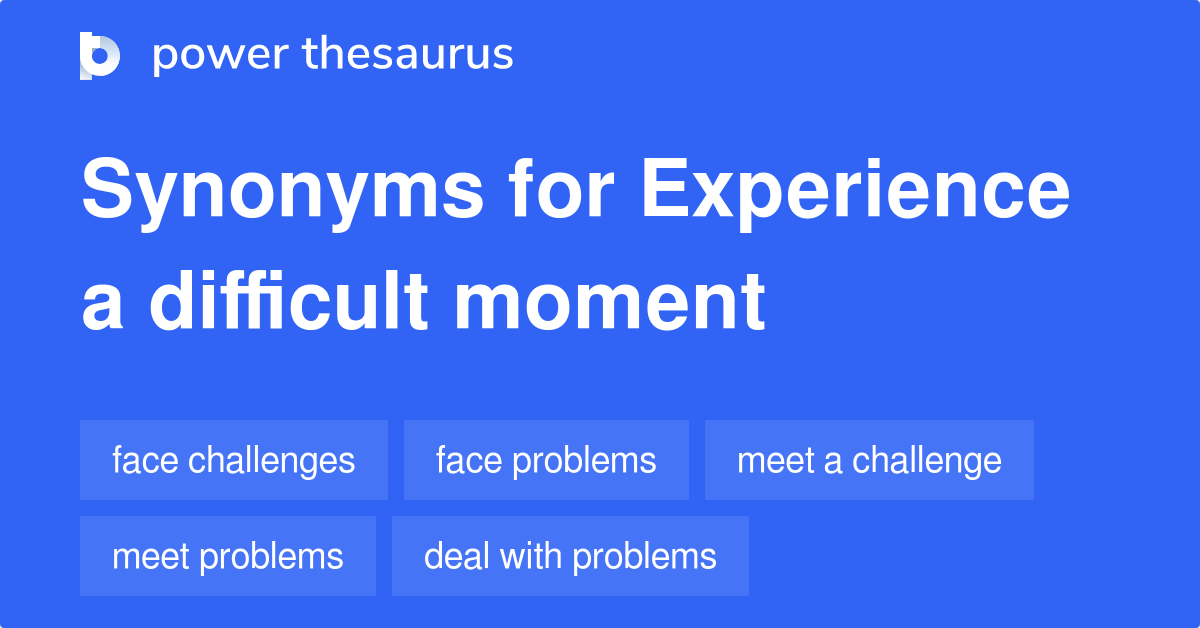 power thesaurus

Synonyms for Experience a difficult moment

face challenges
face problems
meet a challenge
meet problems
deal with problems